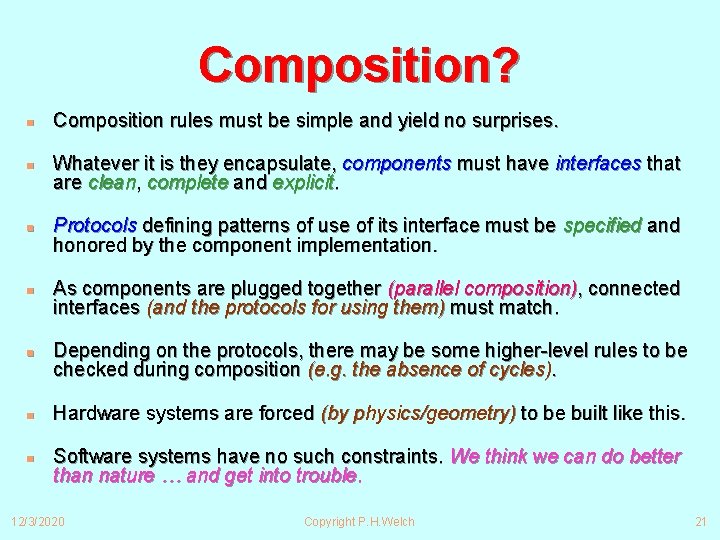 Composition?

Composition rules must be simple and yield no surprises.

Whatever it is they encapsulate, components must have interfaces that are clean, complete and explicit.

Protocols defining patterns of use of its interface must be specified and honored by the component implementation.

As components are plugged together (parallel composition), connected interfaces (and the protocols for using them) must match.

Depending on the protocols, there may be some higher-level rules to be checked during composition (e.g. the absence of cycles).

Hardware systems are forced (by physics/geometry) to be built like this.

Software systems have no such constraints. We think we can do better than nature … and get into trouble.

12/3/2020 Copyright P.H.Welch 21